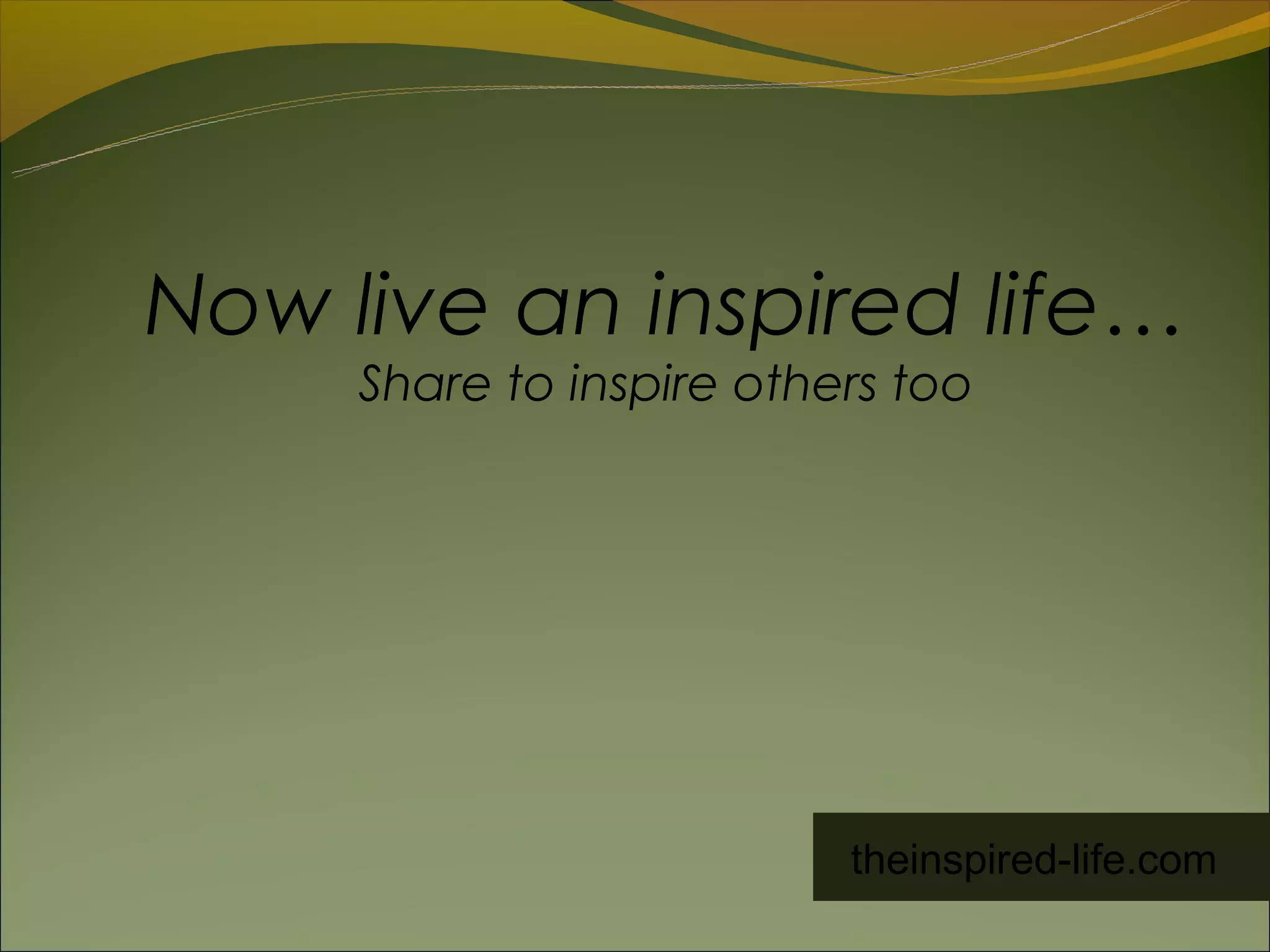 Now live an inspired life…
Share to inspire others too

theinspired-life.com